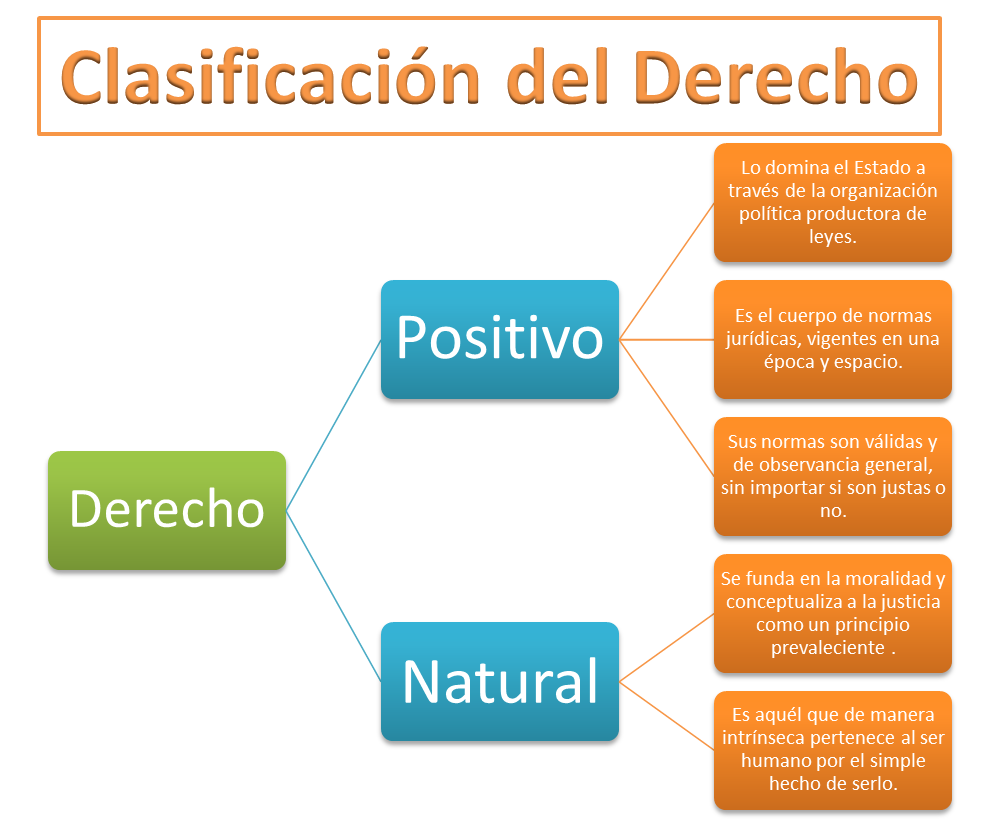 Clasificación del Derecho

Derecho

Positivo

Lo domina el Estado a través de la organización política productora de leyes.

Es el cuerpo de normas jurídicas, vigentes en una época y espacio.

Sus normas son válidas y de observancia general, sin importar si son justas o no.

Natural

Se funda en la moralidad y conceptualiza a la justicia como un principio prevaleciente .

Es aquél que de manera intrínseca pertenece al ser humano por el simple hecho de serlo.